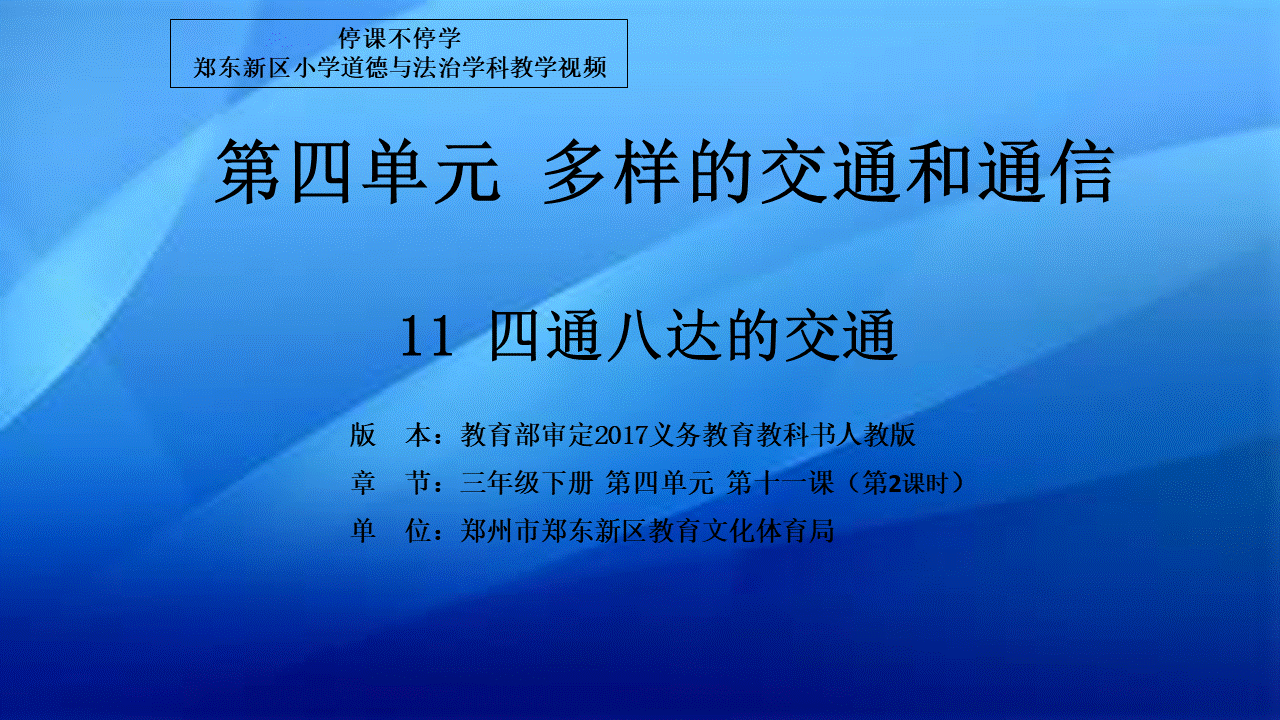 停课不停学
郑东新区小学道德与法治学科教学视频

第四单元 多样的交通和通信

11 四通八达的交通

版 本：教育部审定2017义务教育教科书人教版
章 节：三年级下册 第四单元 第十一课（第2课时）
单 位：郑州市郑东新区教育文化体育局